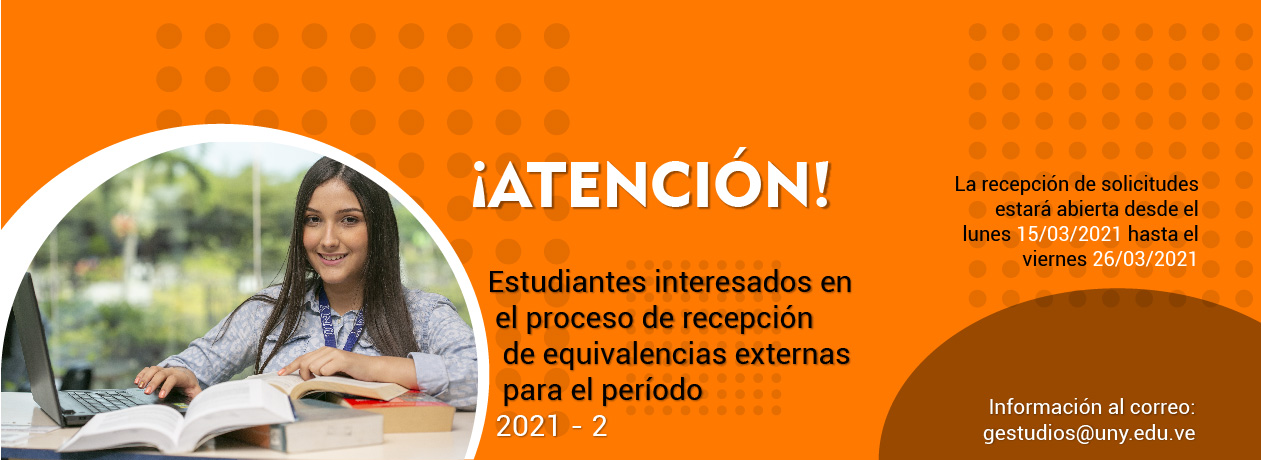 ¡ATENCIÓN!

Estudiantes interesados en el proceso de recepción de equivalencias externas para el período 2021 - 2

La recepción de solicitudes estará abierta desde el lunes 15/03/2021 hasta el viernes 26/03/2021

Información al correo: gestudios@uny.edu.ve